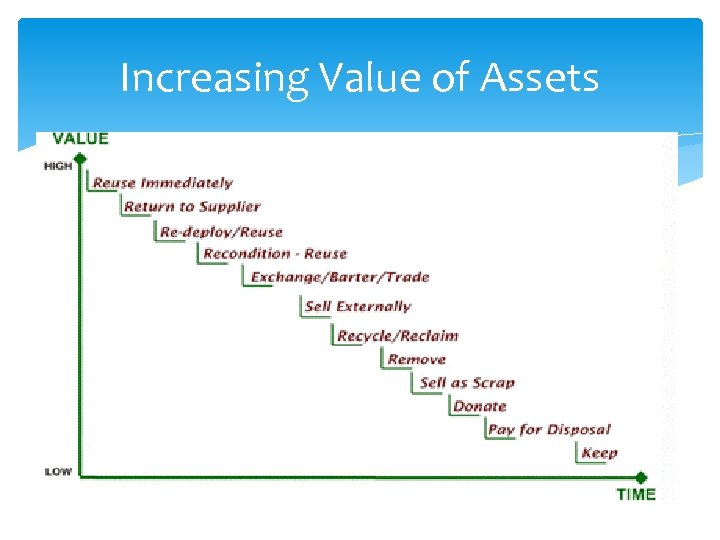 Increasing Value of Assets

VALUE

HIGH

Reuse Immediately
Return to Supplier
Re-deploy/Reuse
Recondition - Reuse
Exchange/Barter/Trade
Sell Externally
Recycle/Reclaim
Remove
Sell as Scrap
Donate
Pay for Disposal
Keep

LOW

TIME